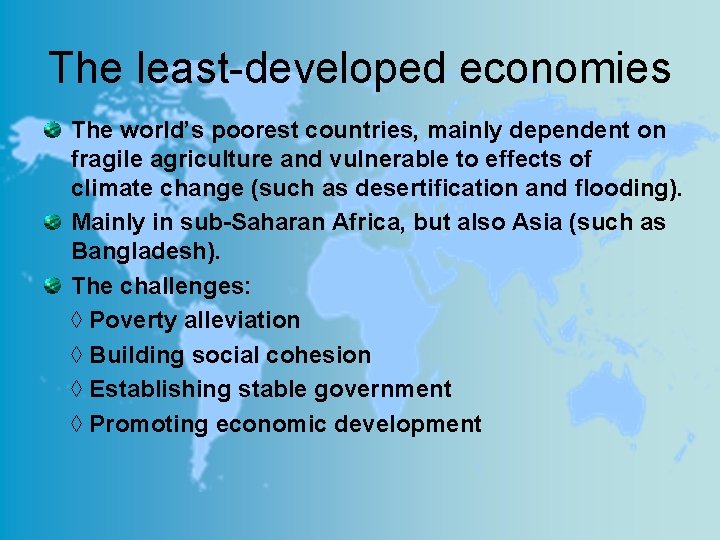 The least-developed economies

The world's poorest countries, mainly dependent on fragile agriculture and vulnerable to effects of climate change (such as desertification and flooding).

Mainly in sub-Saharan Africa, but also Asia (such as Bangladesh).

The challenges:

◊ Poverty alleviation

◊ Building social cohesion

◊ Establishing stable government

◊ Promoting economic development